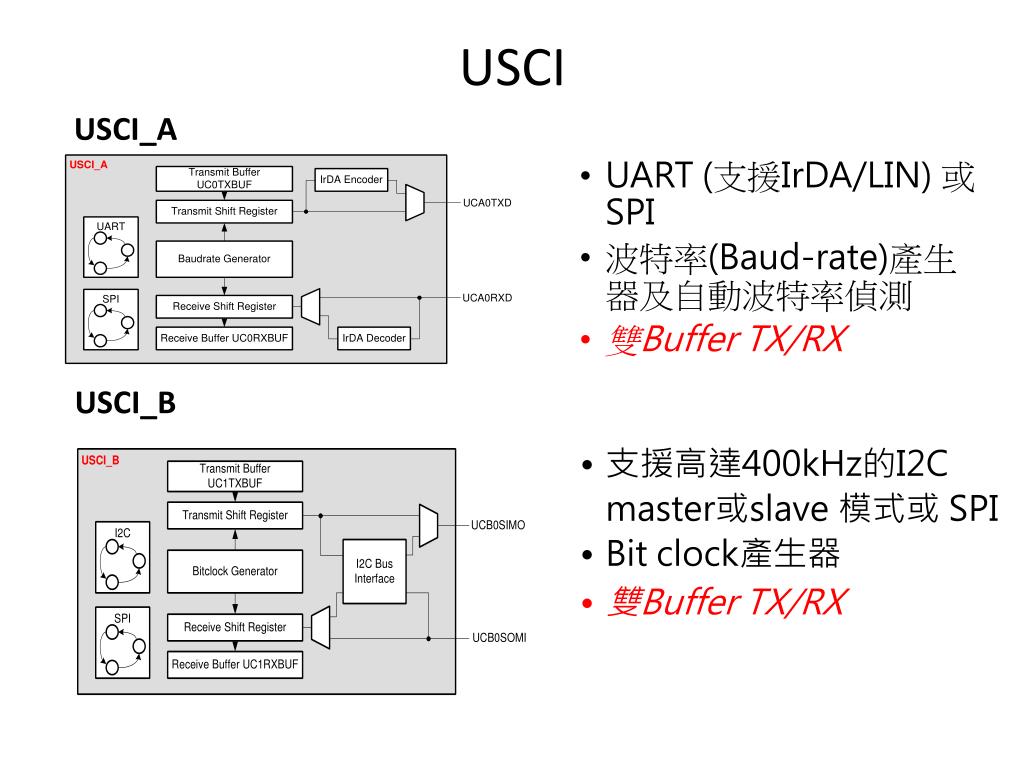 USCI

USCI_A

USCI_A

Transmit Buffer UC0TXBUF

IrDA Encoder

Transmit Shift Register

UCA0TXD

UART

Baudrate Generator

SPI

Receive Shift Register

UCA0RXD

Receive Buffer UC0RXBUF

IrDA Decoder

• UART (支援IrDA/LIN) 或 SPI
• 波特率(Baud-rate)產生器及自動波特率偵測
• 雙Buffer TX/RX

USCI_B

USCI_B

Transmit Buffer UC1TXBUF

Transmit Shift Register

UCB0SIMO

I2C

Bitclock Generator

I2C Bus Interface

SPI

Receive Shift Register

UCB0SOMI

Receive Buffer UC1RXBUF

• 支援高達400kHz的I2C master或slave 模式或 SPI
• Bit clock產生器
• 雙Buffer TX/RX